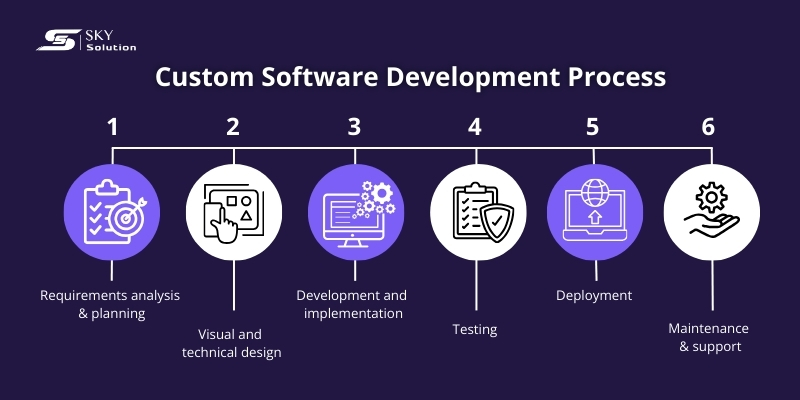 SKY Solution

Custom Software Development Process

1
Requirements analysis & planning

2
Visual and technical design

3
Development and implementation

4
Testing

5
Deployment

6
Maintenance & support